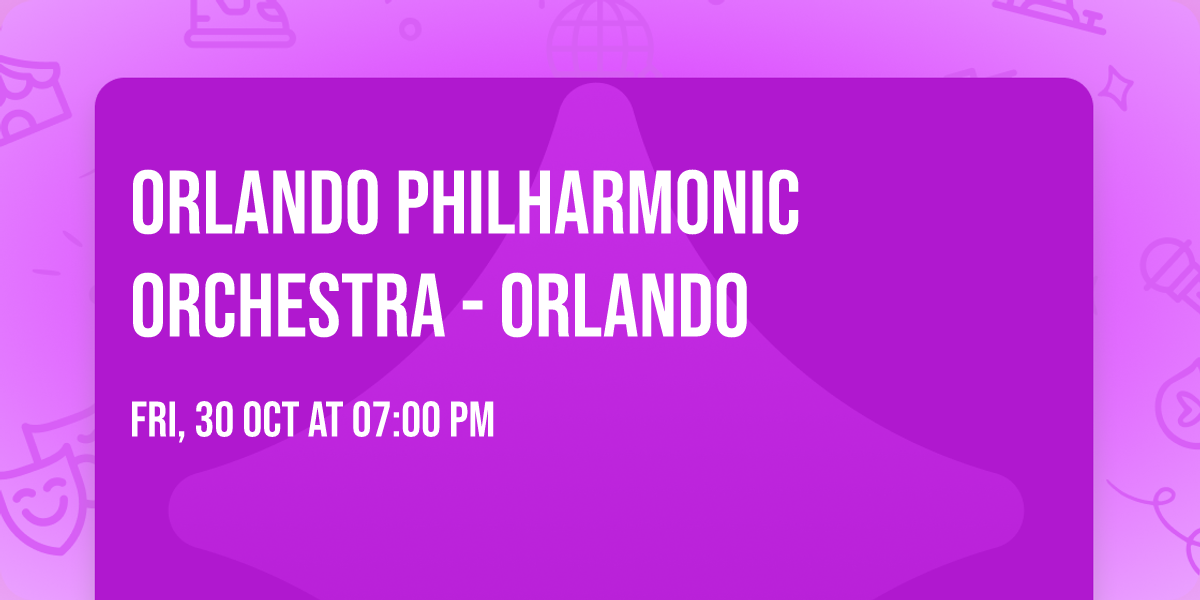 ORLANDO PHILHARMONIC ORCHESTRA - ORLANDO

FRI, 30 OCT AT 07:00 PM